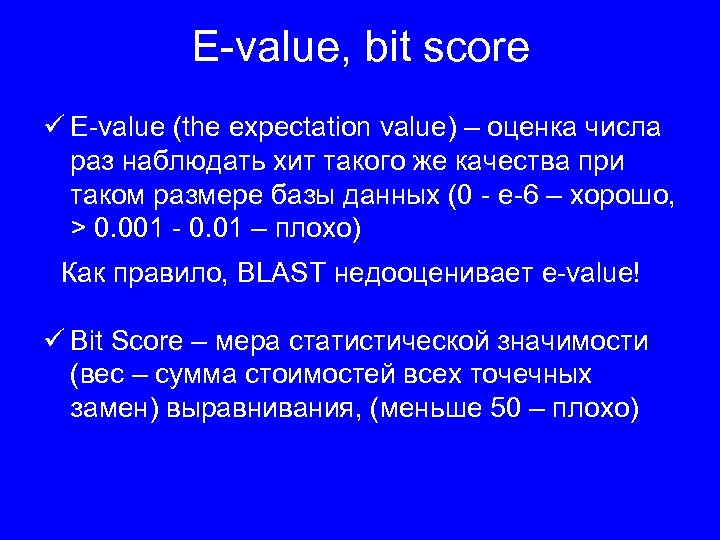 E-value, bit score

✓ E-value (the expectation value) – оценка числа раз наблюдать хит такого же качества при таком размере базы данных (0 - e-6 – хорошо, > 0.001 - 0.01 – плохо)

Как правило, BLAST недооценивает e-value!

✓ Bit Score – мера статистической значимости (вес – сумма стоимостей всех точечных замен) выравнивания, (меньше 50 – плохо)